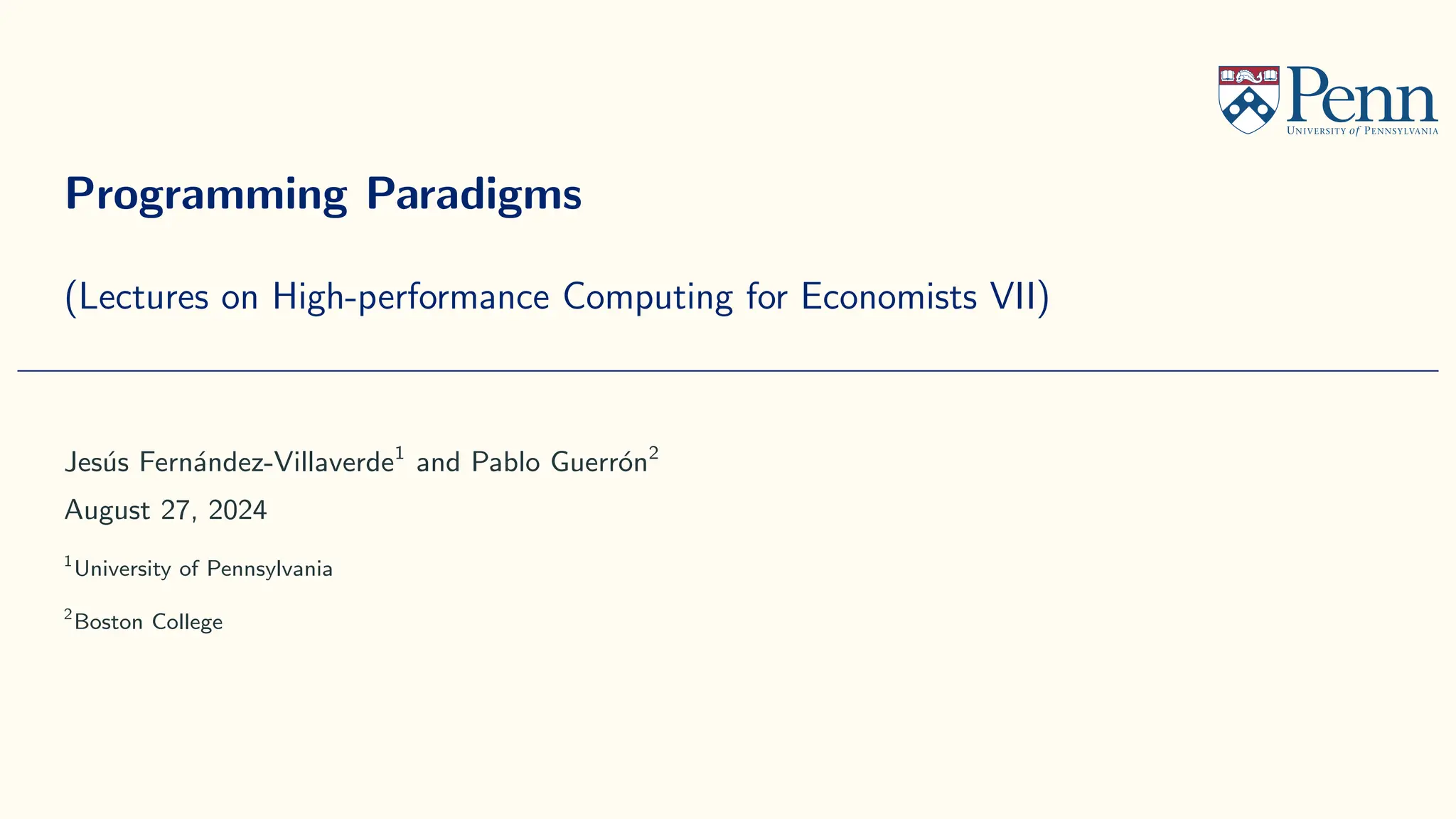 Penn
UNIVERSITY of PENNSYLVANIA

Programming Paradigms

(Lectures on High-performance Computing for Economists VII)

Jesús Fernández-Villaverde$^1$ and Pablo Guerrón$^2$

August 27, 2024

$^1$University of Pennsylvania

$^2$Boston College